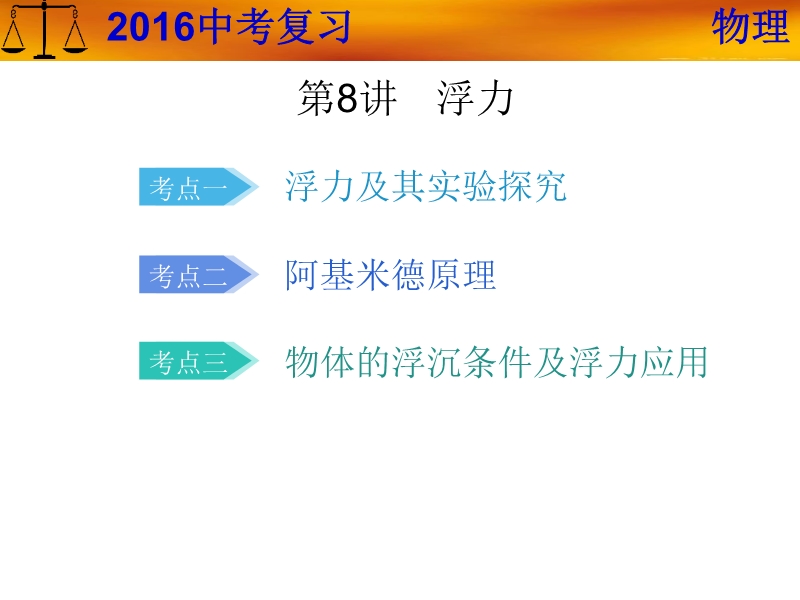 2016中考复习

物理

第8讲　浮力

考点一　浮力及其实验探究

考点二　阿基米德原理

考点三　物体的浮沉条件及浮力应用